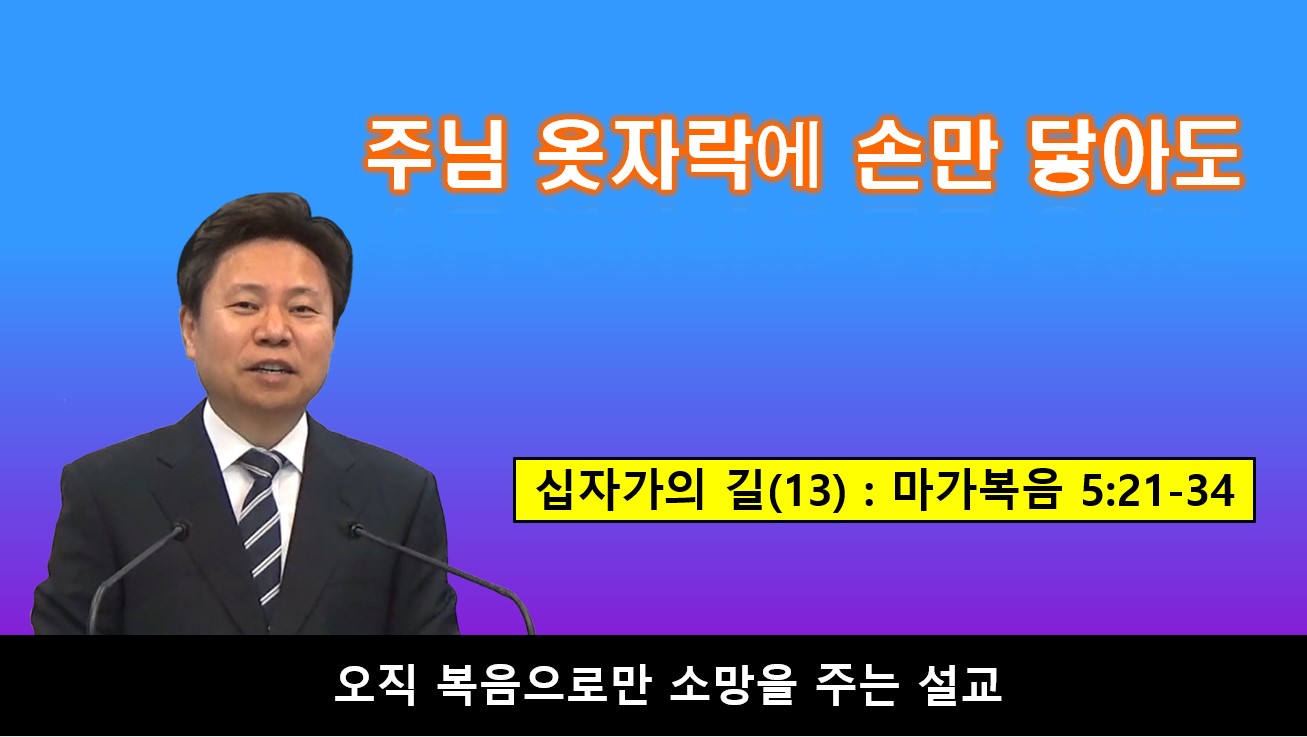 주님 옷자락에 손만 닿아도

십자가의 길(13) : 마가복음 5:21-34

오직 복음으로만 소망을 주는 설교